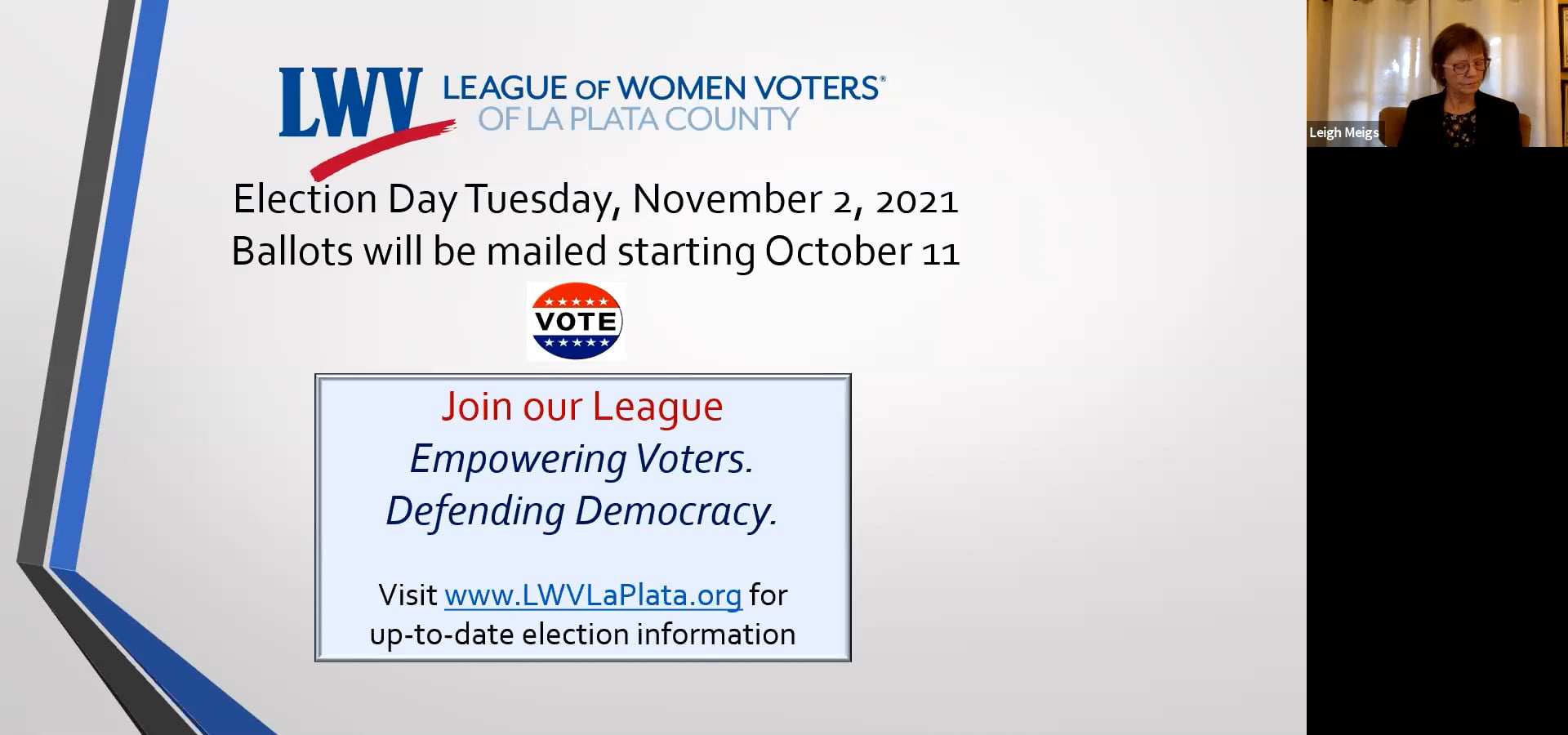 LWV LEAGUE OF WOMEN VOTERS®
OF LA PLATA COUNTY

Election Day Tuesday, November 2, 2021
Ballots will be mailed starting October 11

VOTE

Join our League
Empowering Voters.
Defending Democracy.

Visit www.LWVLaPlata.org for up-to-date election information

Leigh Meigs